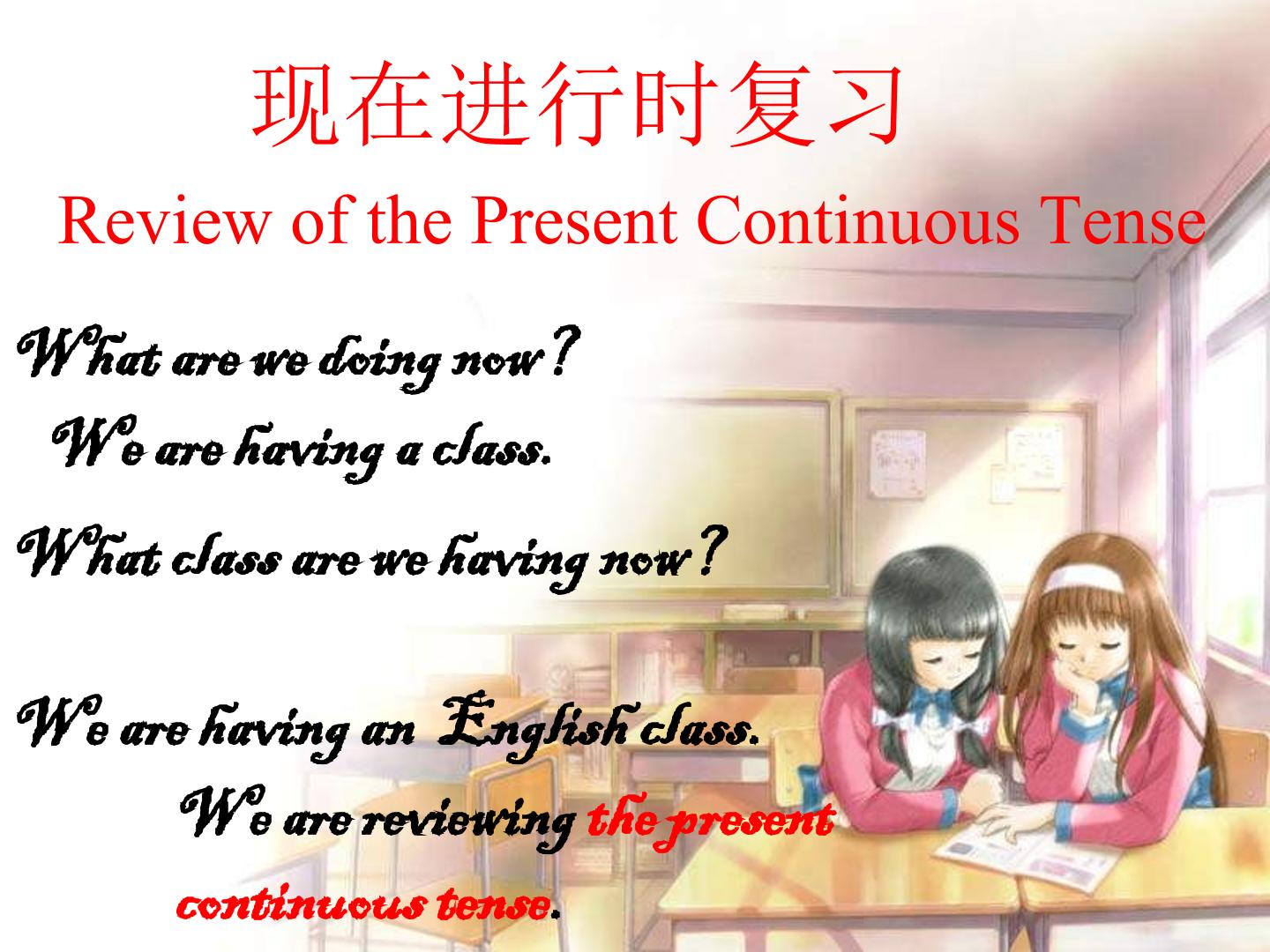 现在进行时复习

Review of the Present Continuous Tense

What are we doing now?

We are having a class.

What class are we having now?

We are having an English class.

We are reviewing the present continuous tense.